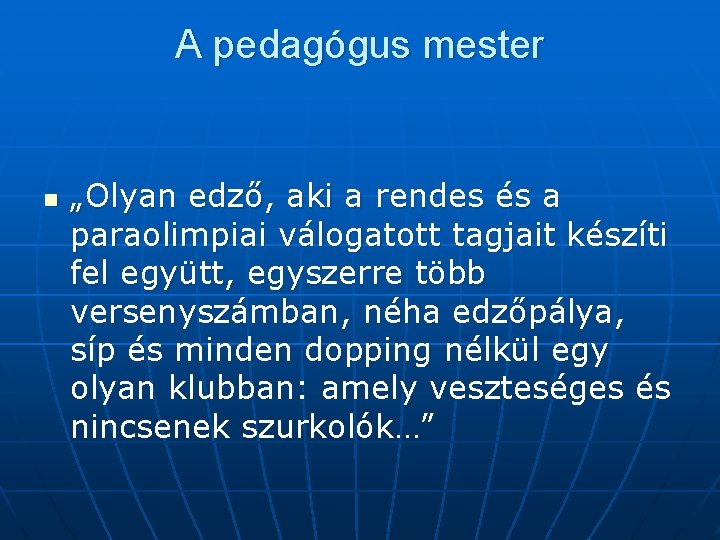 A pedagógus mester

„Olyan edző, aki a rendes és a paraolimpiai válogatott tagjait készíti fel együtt, egyszerre több versenyszámban, néha edzőpálya, síp és minden dopping nélkül egy olyan klubban: amely veszteséges és nincsenek szurkolók…”